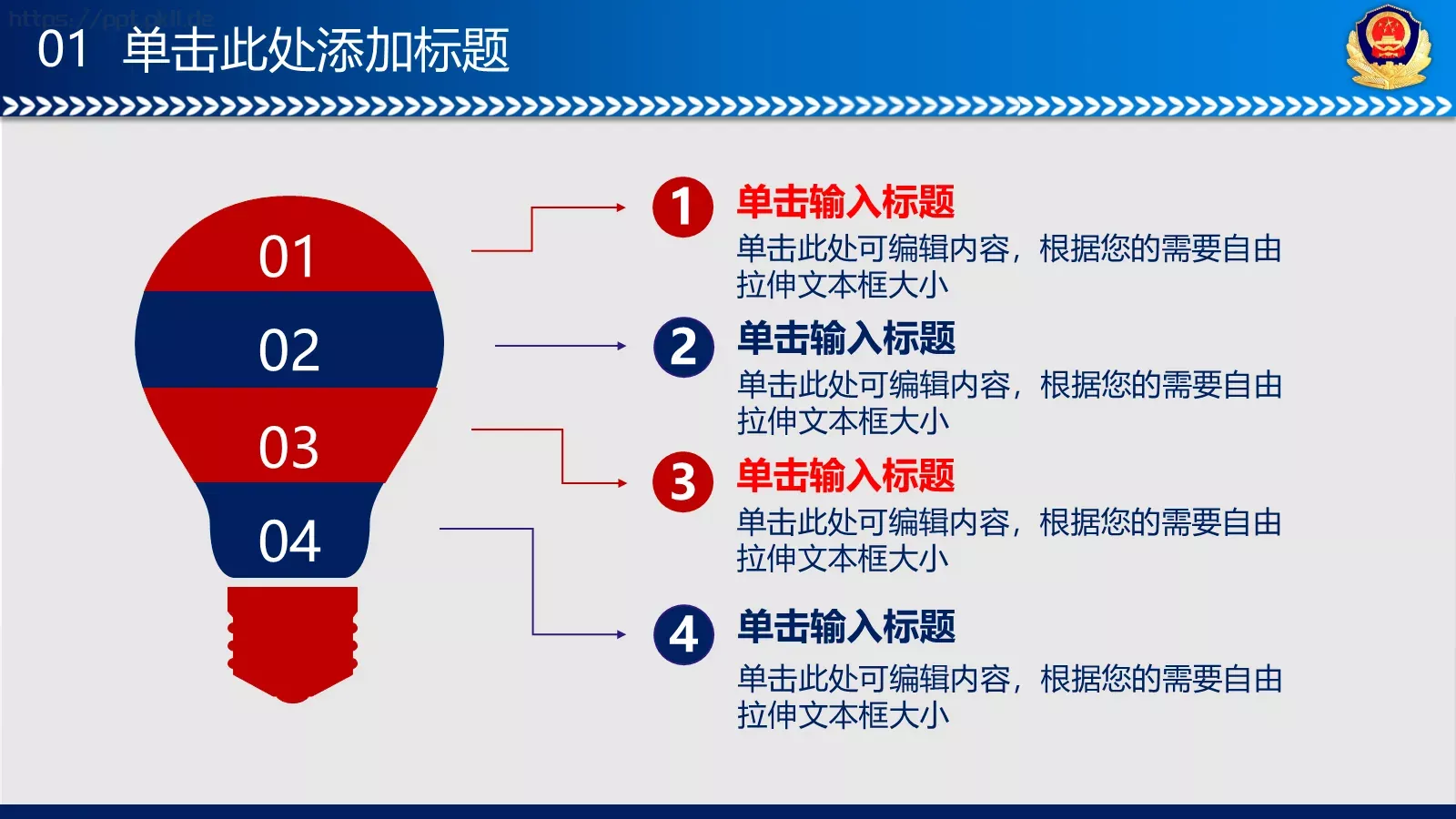 https://ppt.okll.de

01 单击此处添加标题

01

02

03

04

1 单击输入标题
单击此处可编辑内容，根据您的需要自由拉伸文本框大小

2 单击输入标题
单击此处可编辑内容，根据您的需要自由拉伸文本框大小

3 单击输入标题
单击此处可编辑内容，根据您的需要自由拉伸文本框大小

4 单击输入标题
单击此处可编辑内容，根据您的需要自由拉伸文本框大小